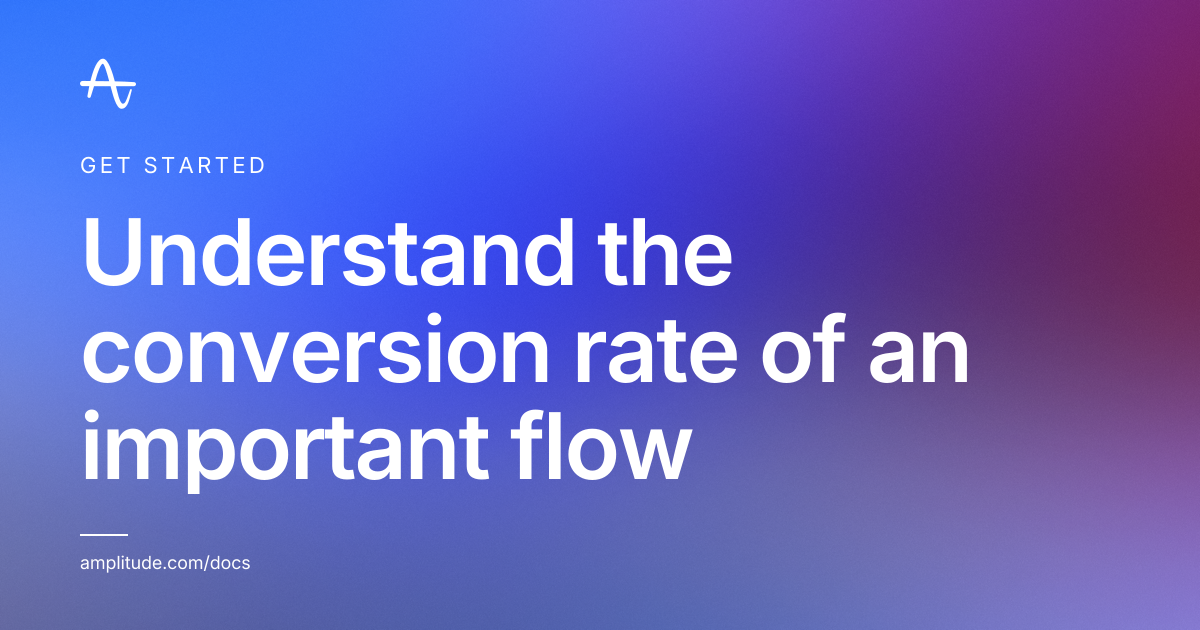 GET STARTED

Understand the conversion rate of an important flow

amplitude.com/docs